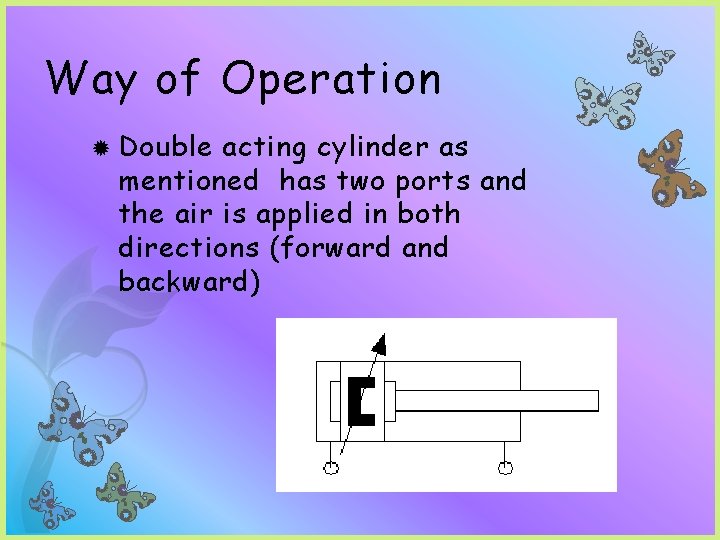 Way of Operation

Double acting cylinder as mentioned  has two ports and the air is applied in both directions (forward and backward)